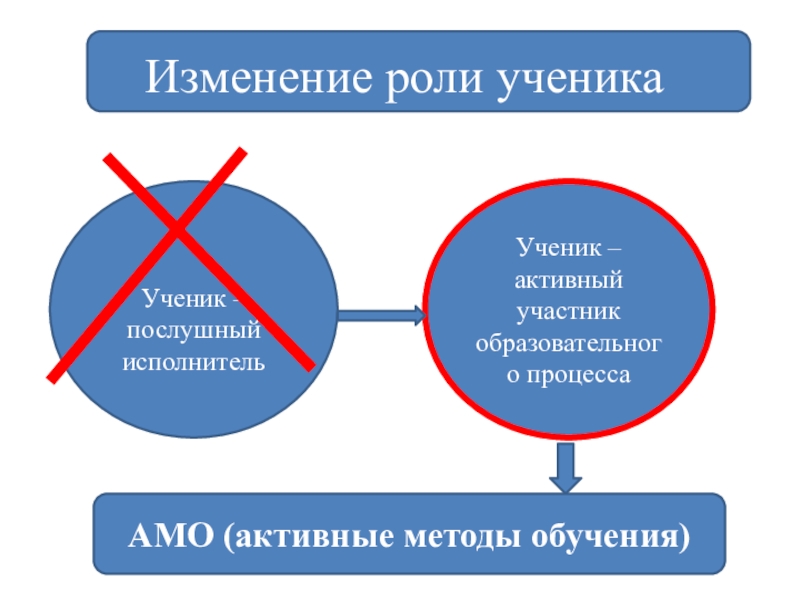 Изменение роли ученика

Ученик - послушный исполнитель

Ученик – активный участник образовательного процесса

АМО (активные методы обучения)